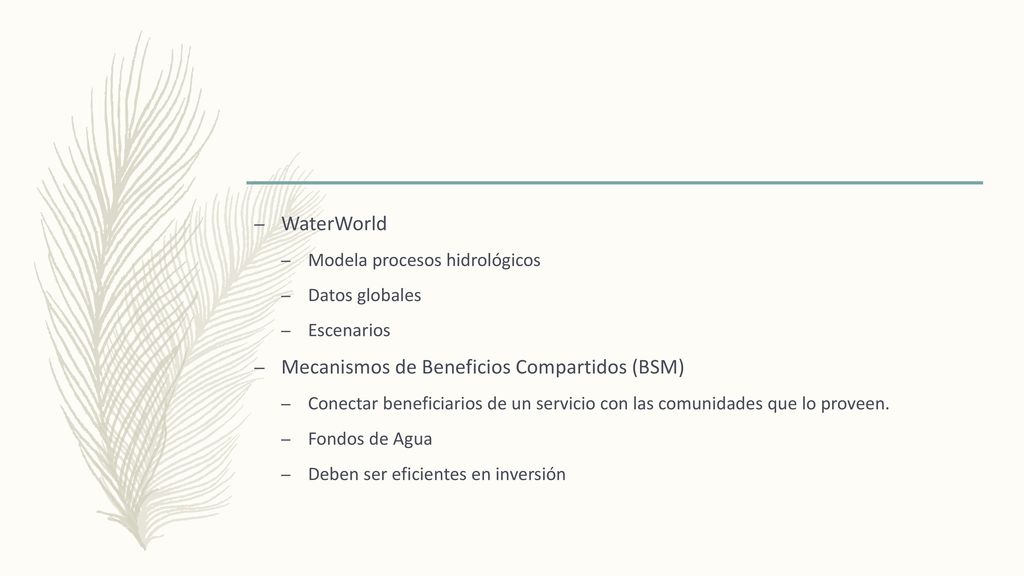 – WaterWorld

– Modela procesos hidrológicos

– Datos globales

– Escenarios

– Mecanismos de Beneficios Compartidos (BSM)

– Conectar beneficiarios de un servicio con las comunidades que lo proveen.

– Fondos de Agua

– Deben ser eficientes en inversión